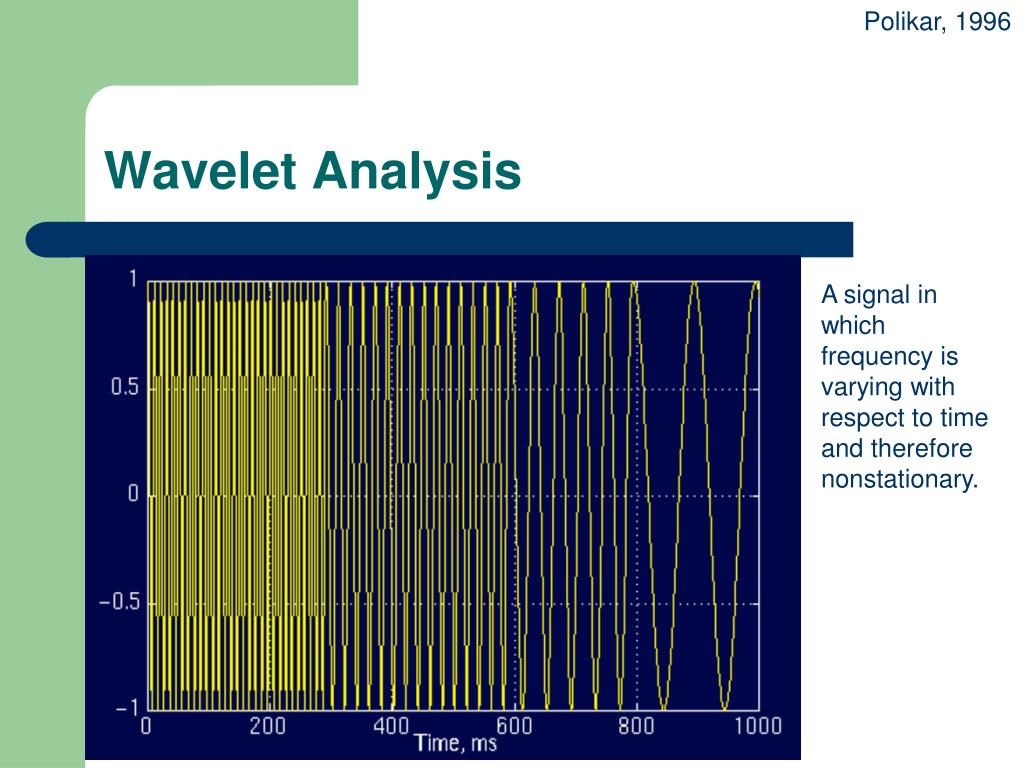 Polikar, 1996

Wavelet Analysis

1
0.5
0
−0.5
−1
0
200
400
600
800
1000
Time, ms

A signal in which frequency is varying with respect to time and therefore nonstationary.